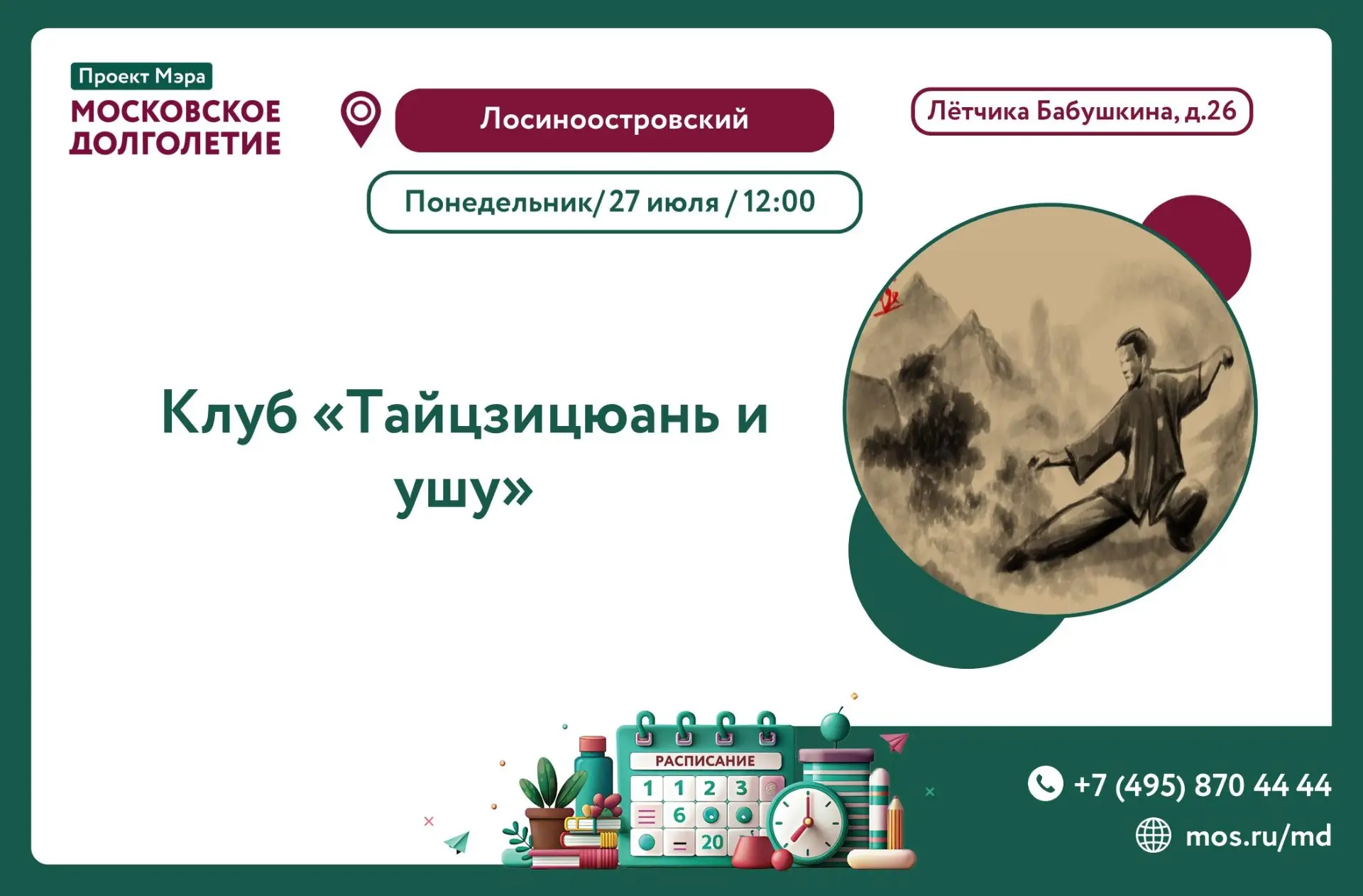 Проект Мэра
МОСКОВСКОЕ ДОЛГОЛЕТИЕ

Лосиноостровский

Лётчика Бабушкина, д.26

Понедельник/ 27 июля / 12:00

Клуб «Тайцзицюань и ушу»

РАСПИСАНИЕ
1 1 2 3
6
20

+7 (495) 870 44 44
mos.ru/md